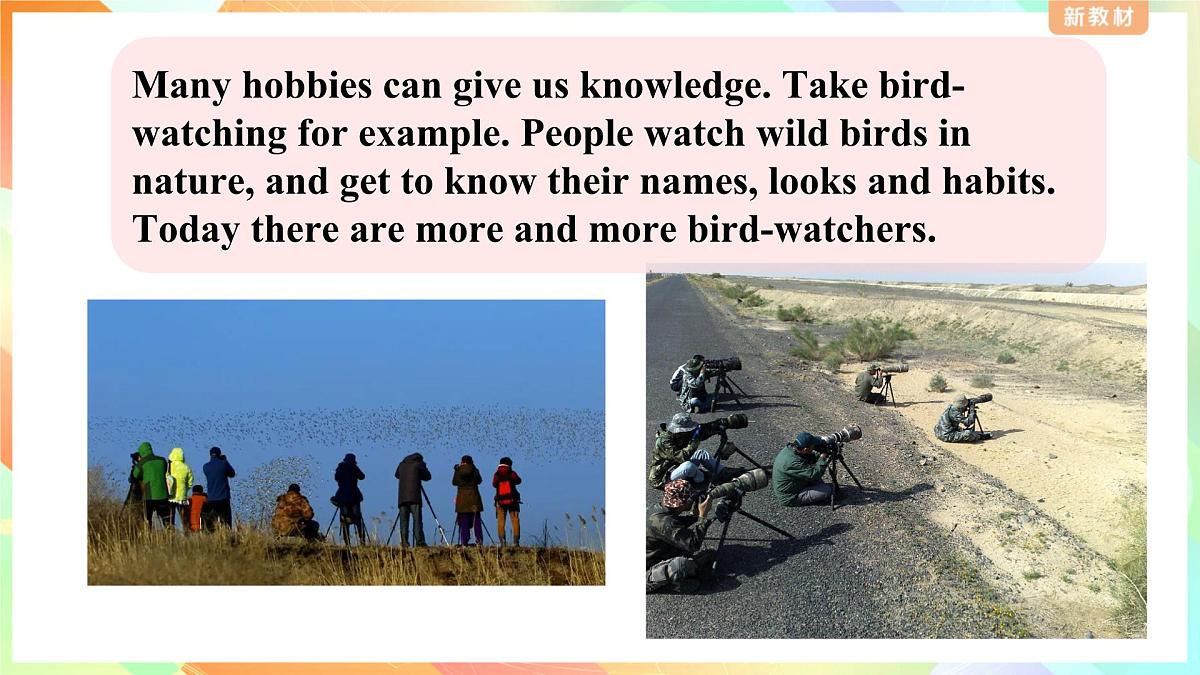 新教材

Many hobbies can give us knowledge. Take bird-watching for example. People watch wild birds in nature, and get to know their names, looks and habits. Today there are more and more bird-watchers.